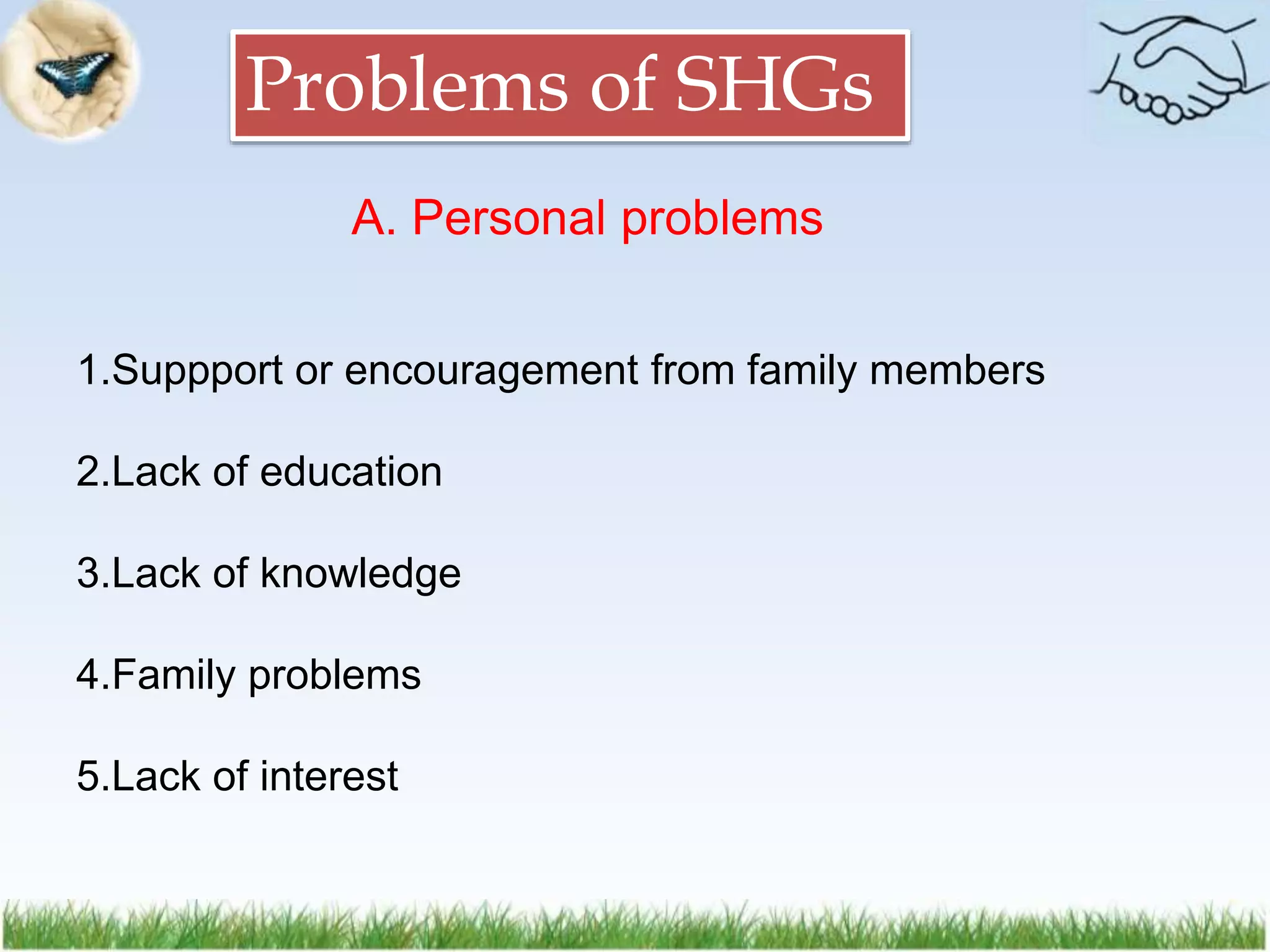 Problems of SHGs

A. Personal problems

1.Suppport or encouragement from family members

2.Lack of education

3.Lack of knowledge

4.Family problems

5.Lack of interest